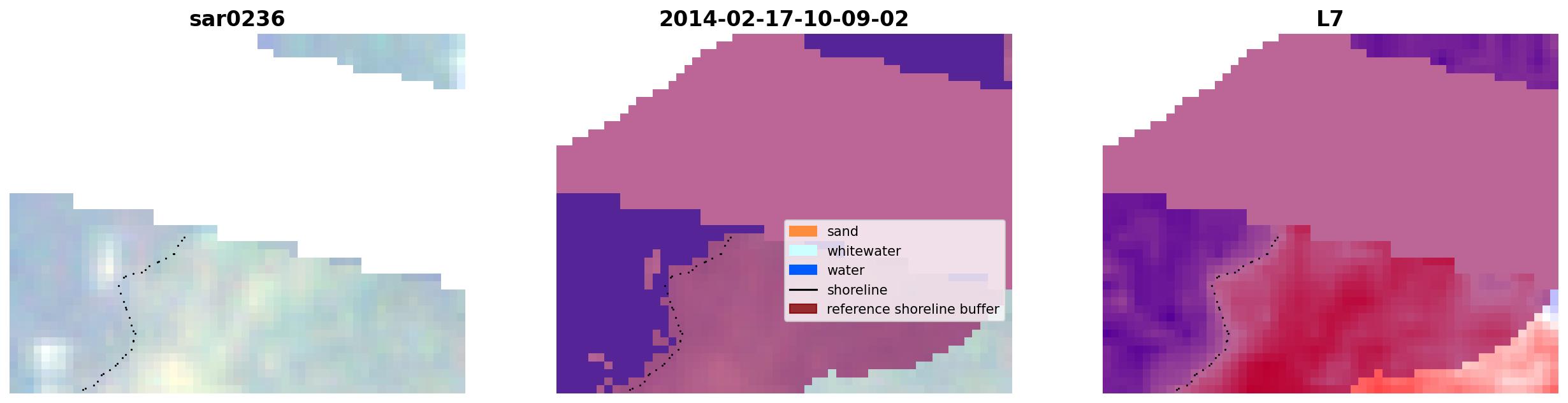 sar0236

2014-02-17-10-09-02

sand
whitewater
water
shoreline
reference shoreline buffer

L7